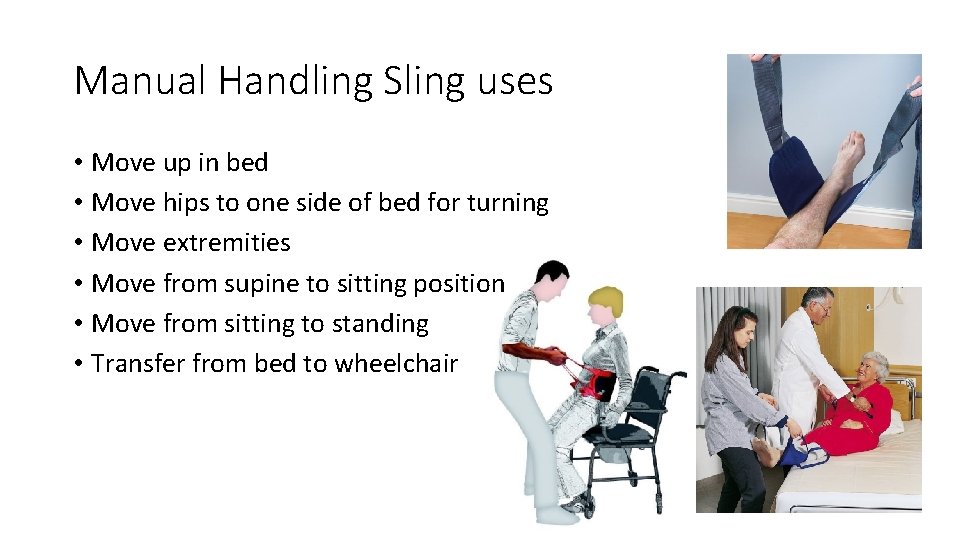 Manual Handling Sling uses

• Move up in bed
• Move hips to one side of bed for turning
• Move extremities
• Move from supine to sitting position
• Move from sitting to standing
• Transfer from bed to wheelchair